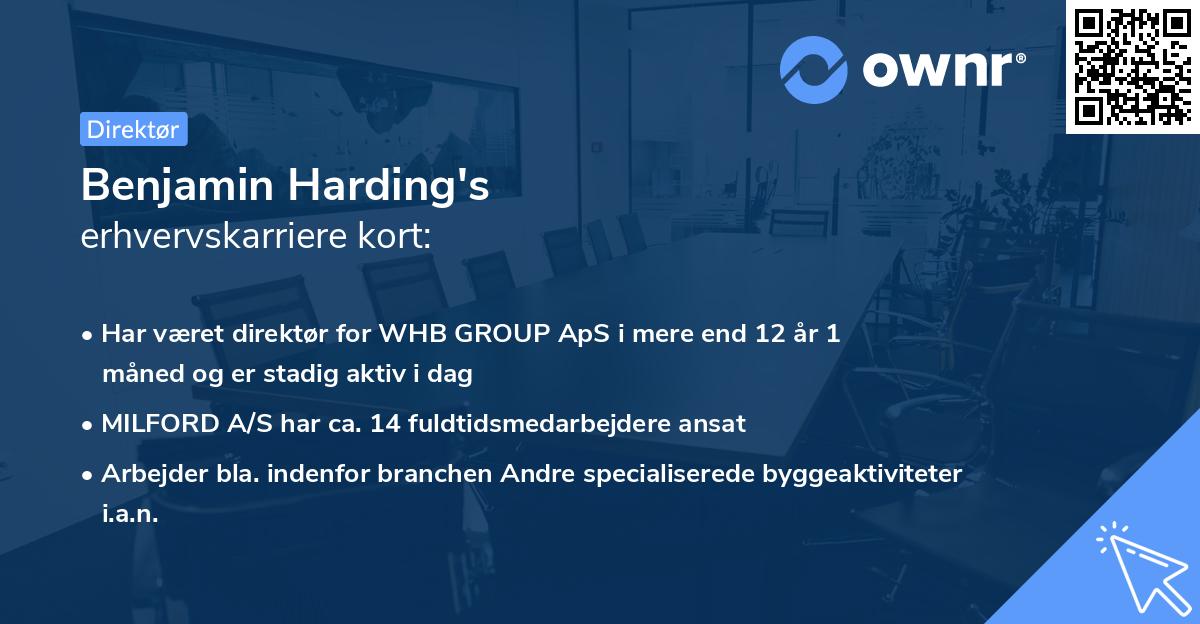 ownr®

Direktør

Benjamin Harding's
erhvervskarriere kort:

• Har været direktør for WHB GROUP ApS i mere end 12 år 1 måned og er stadig aktiv i dag
• MILFORD A/S har ca. 14 fuldtidsmedarbejdere ansat
• Arbejder bla. indenfor branchen Andre specialiserede byggeaktiviteter i.a.n.